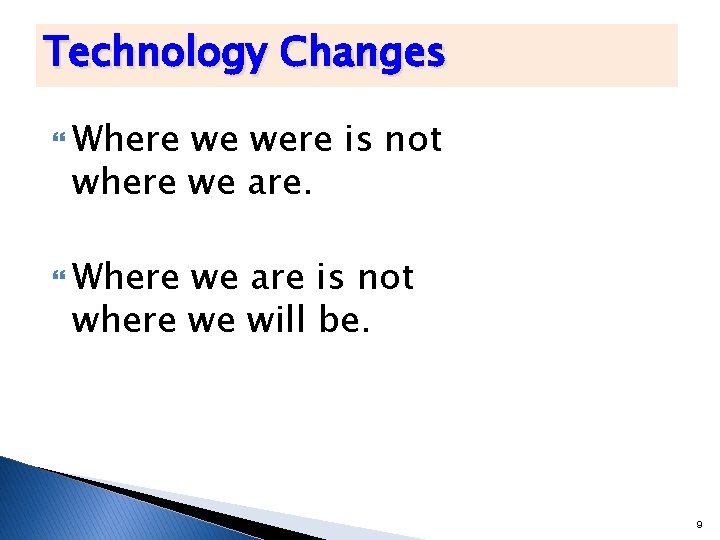 Technology Changes

Where we were is not where we are.

Where we are is not where we will be.

9